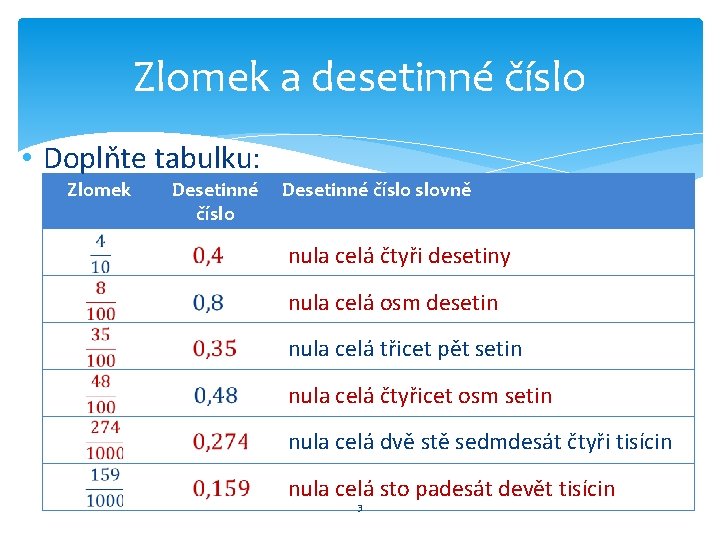 Zlomek a desetinné číslo

• Doplňte tabulku:

| Zlomek | Desetinné číslo | Desetinné číslo slovně |
|---|---|---|
| $\frac{4}{10}$ | 0,4 | nula celá čtyři desetiny |
| $\frac{8}{100}$ | 0,8 | nula celá osm desetin |
| $\frac{35}{100}$ | 0,35 | nula celá třicet pět setin |
| $\frac{48}{100}$ | 0,48 | nula celá čtyřicet osm setin |
| $\frac{274}{1000}$ | 0,274 | nula celá dvě stě sedmdesát čtyři tisícin |
| $\frac{159}{1000}$ | 0,159 | nula celá sto padesát devět tisícin |

3